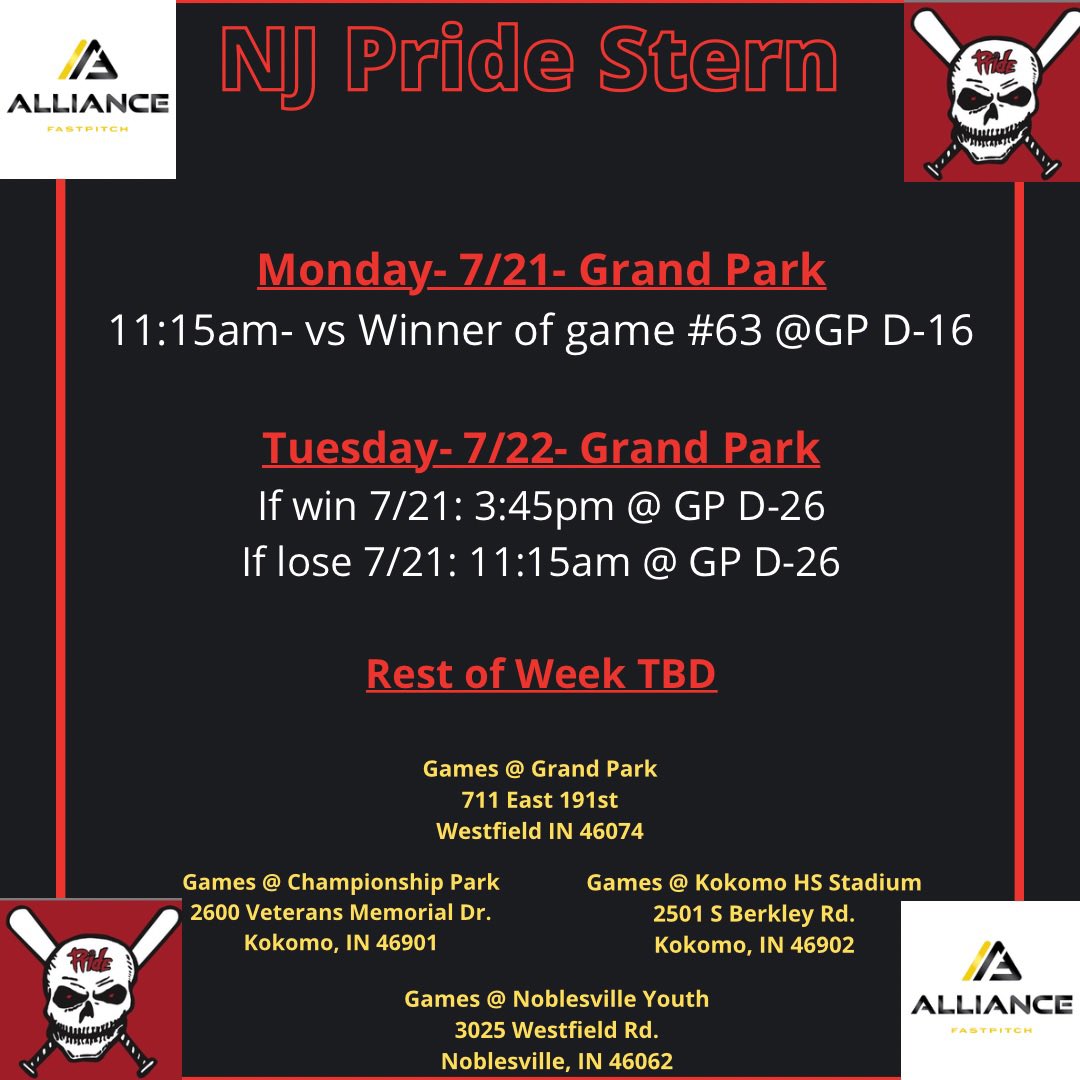 ALLIANCE
FASTPITCH

NJ Pride Stern

Pride

Monday- 7/21- Grand Park
11:15am- vs Winner of game #63 @GP D-16

Tuesday- 7/22- Grand Park
If win 7/21: 3:45pm @ GP D-26
If lose 7/21: 11:15am @ GP D-26

Rest of Week TBD

Games @ Grand Park
711 East 191st
Westfield IN 46074

Games @ Championship Park
2600 Veterans Memorial Dr.
Kokomo, IN 46901

Games @ Kokomo HS Stadium
2501 S Berkley Rd.
Kokomo, IN 46902

Games @ Noblesville Youth
3025 Westfield Rd.
Noblesville, IN 46062

Pride

ALLIANCE
FASTPITCH